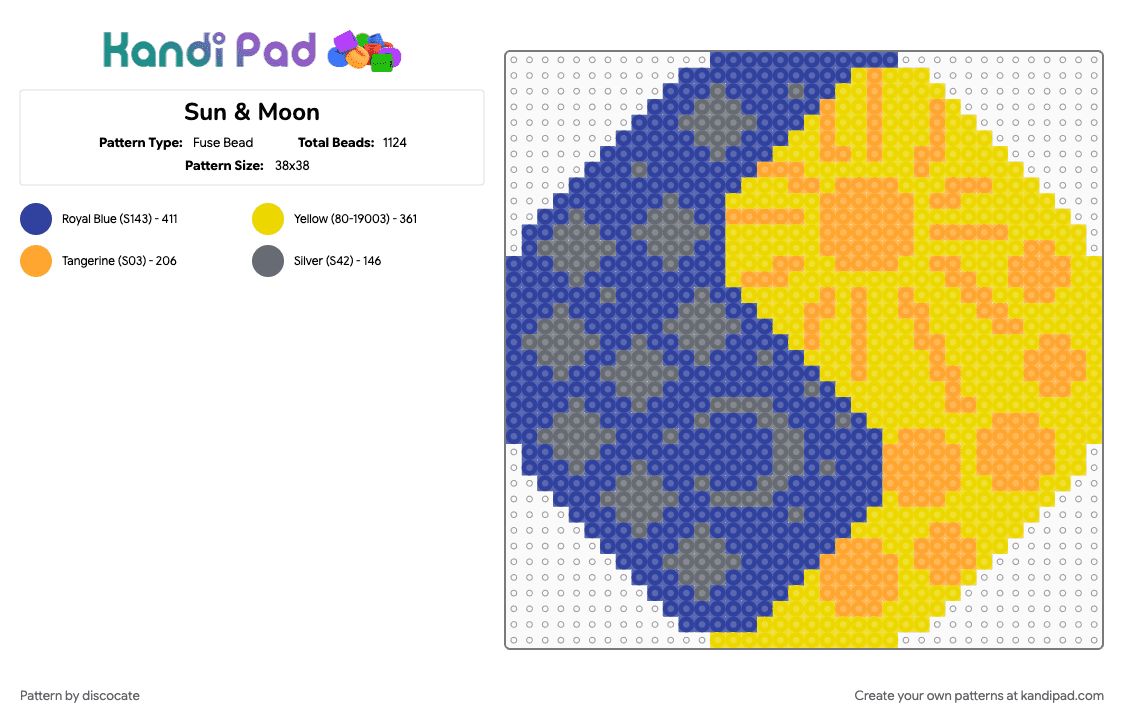 Kandi Pad

Sun & Moon

Pattern Type: Fuse Bead Total Beads: 1124

Pattern Size: 38x38

Royal Blue (S143) - 411

Yellow (80-19003) - 361

Tangerine (S03) - 206

Silver (S42) - 146

Pattern by discocate

Create your own patterns at kandipad.com